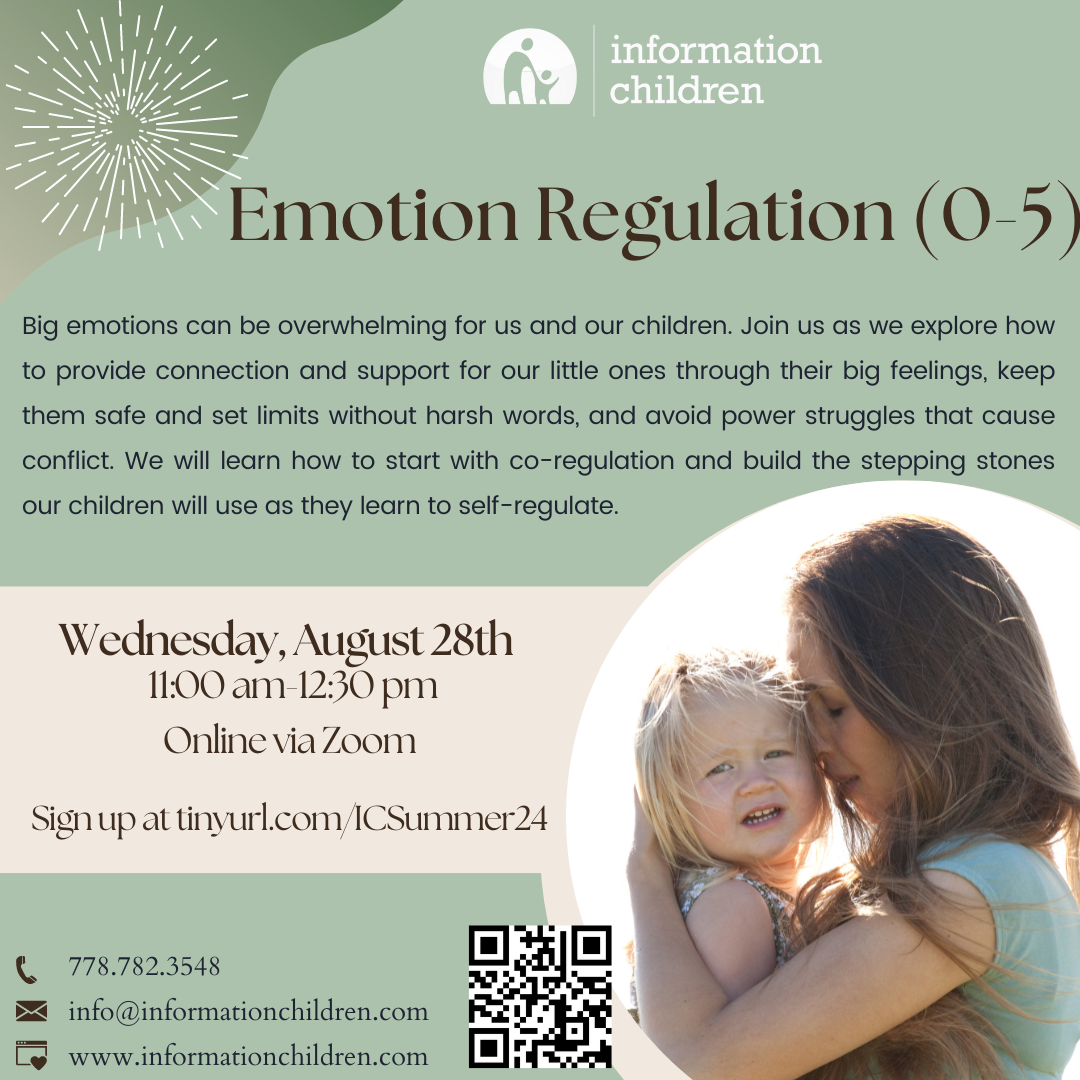 information children

Emotion Regulation (0-5)

Big emotions can be overwhelming for us and our children. Join us as we explore how to provide connection and support for our little ones through their big feelings, keep them safe and set limits without harsh words, and avoid power struggles that cause conflict. We will learn how to start with co-regulation and build the stepping stones our children will use as they learn to self-regulate.

Wednesday, August 28th
11:00 am-12:30 pm
Online via Zoom

Sign up at tinyurl.com/ICSummer24

778.782.3548
info@informationchildren.com
www.informationchildren.com